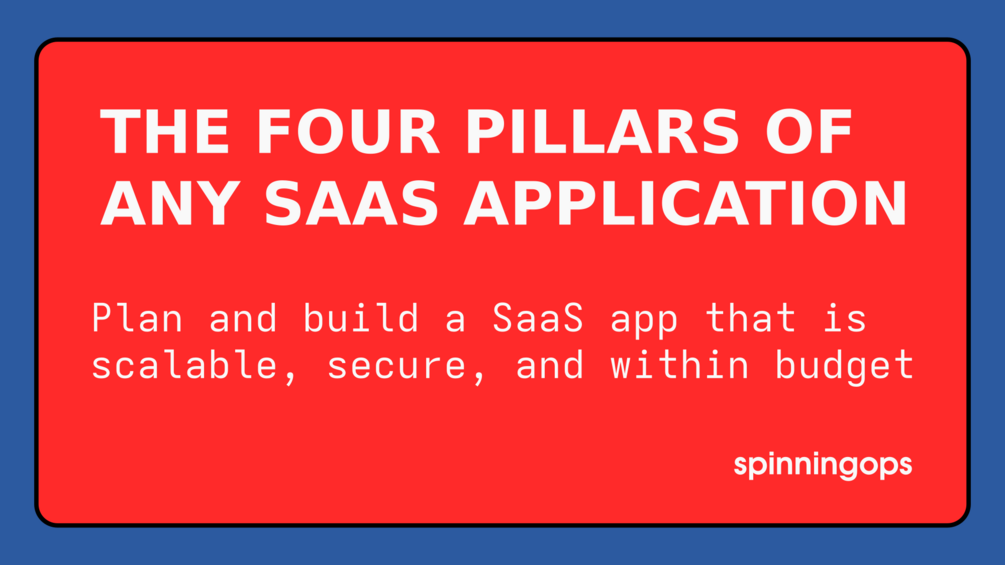 THE FOUR PILLARS OF ANY SAAS APPLICATION

Plan and build a SaaS app that is scalable, secure, and within budget

spinningops